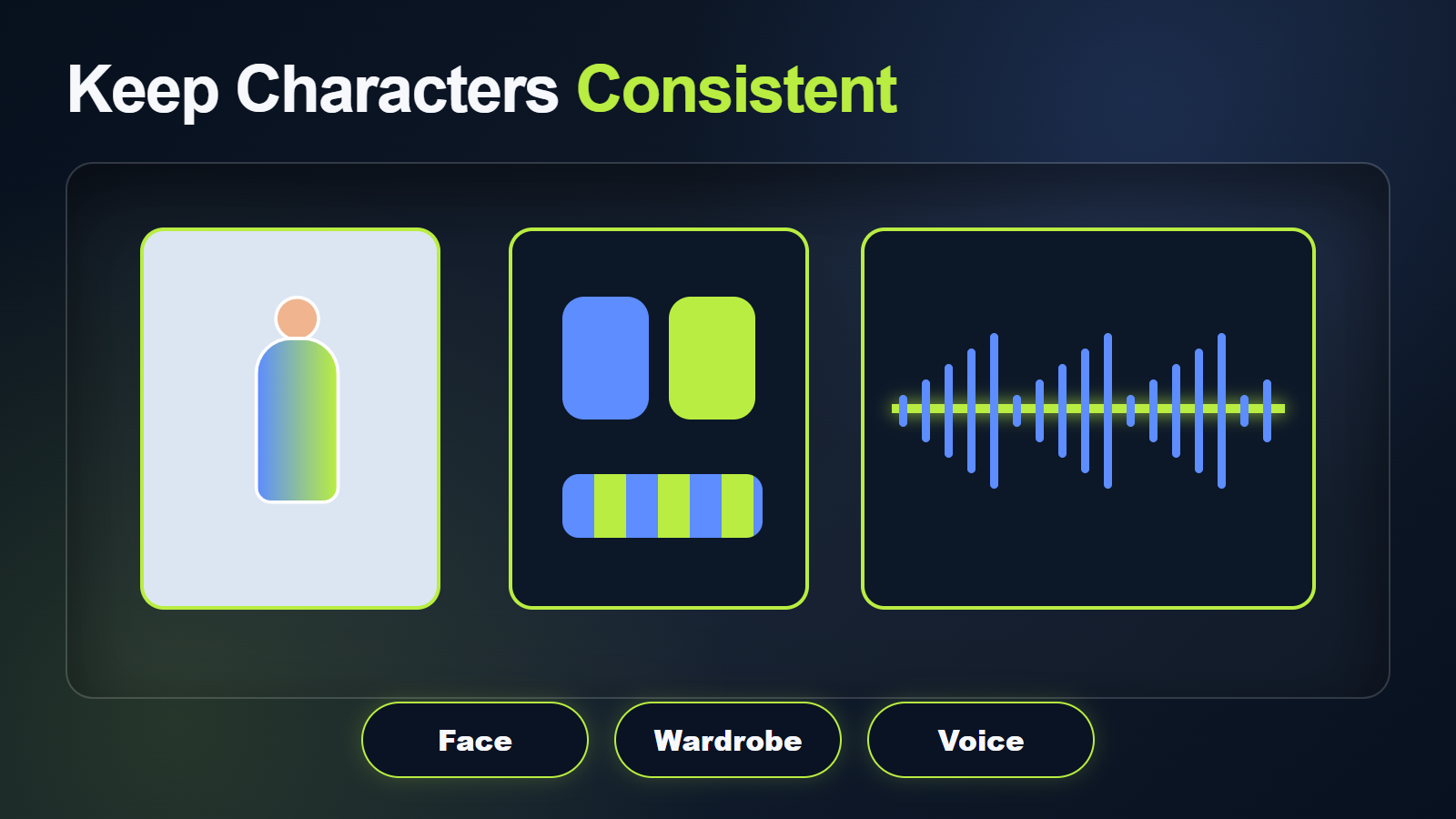 Keep Characters Consistent

Face

Wardrobe

Voice